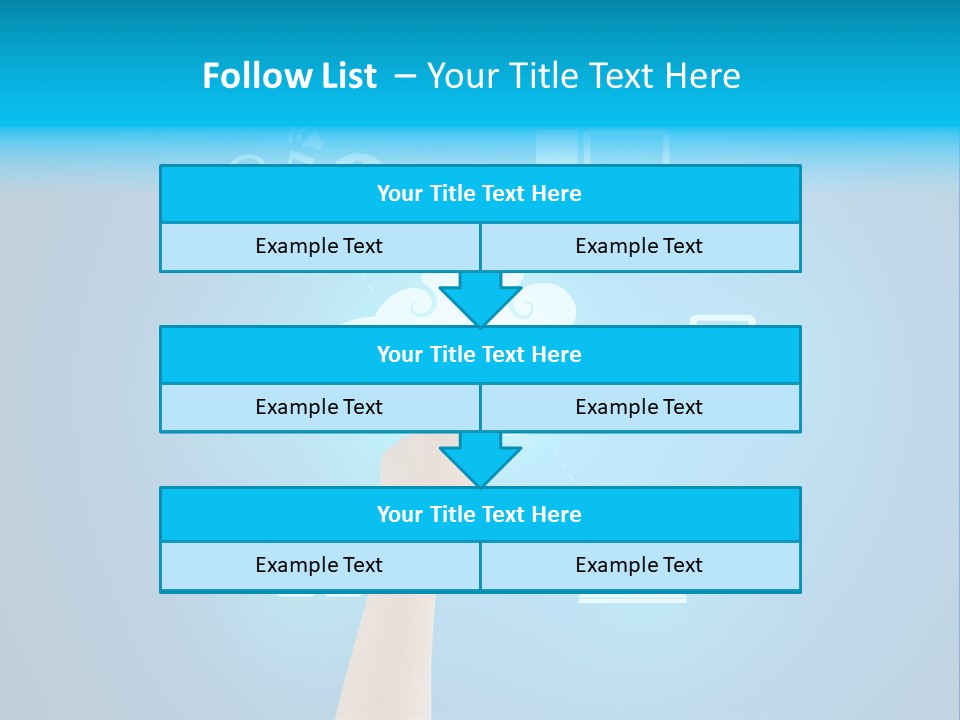 Follow List – Your Title Text Here

Your Title Text Here

Example Text

Example Text

Your Title Text Here

Example Text

Example Text

Your Title Text Here

Example Text

Example Text